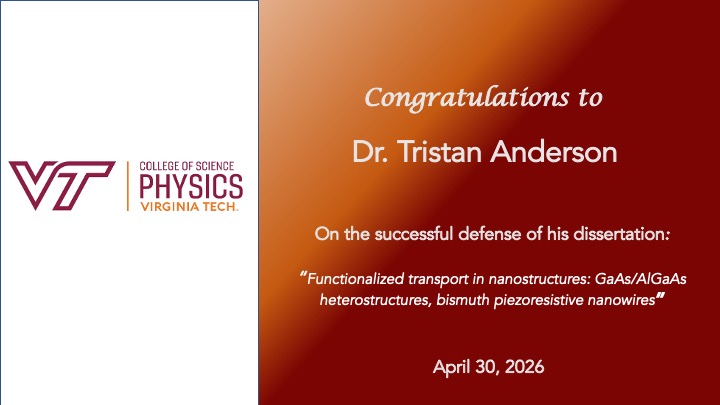 VT

COLLEGE OF SCIENCE
PHYSICS
VIRGINIA TECH.

Congratulations to

Dr. Tristan Anderson

On the successful defense of his dissertation:

"Functionalized transport in nanostructures: GaAs/AlGaAs heterostructures, bismuth piezoresistive nanowires"

April 30, 2026